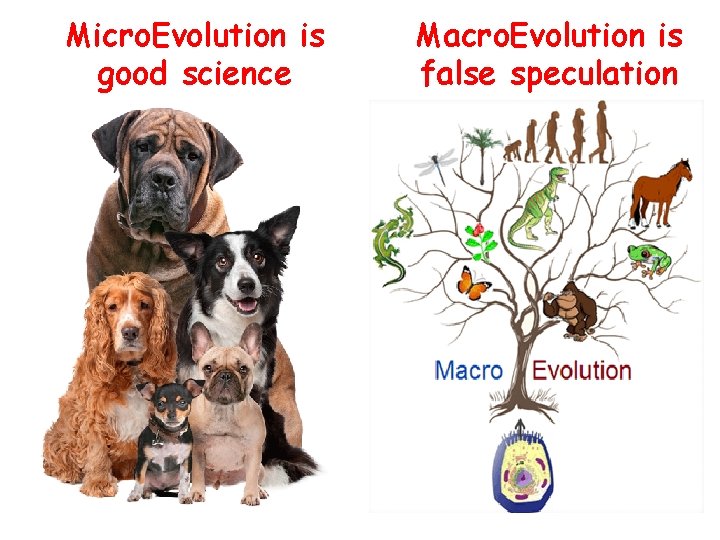 MicroEvolution is good science

MacroEvolution is false speculation

Macro Evolution